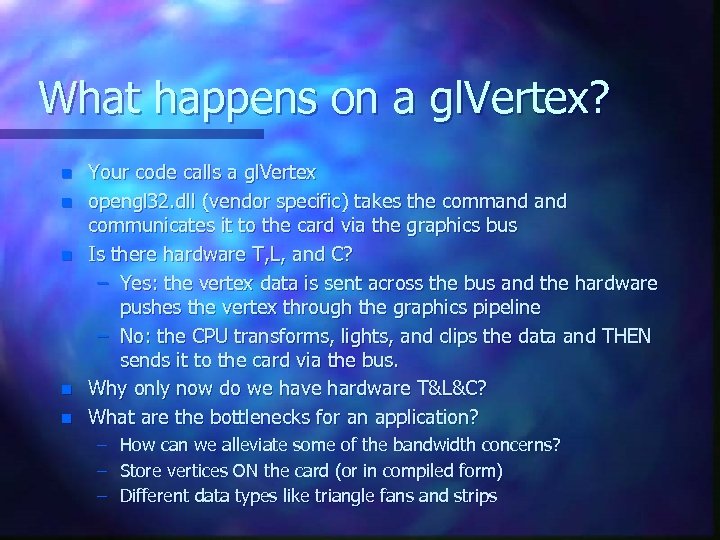 What happens on a glVertex?

- Your code calls a glVertex
- opengl32.dll (vendor specific) takes the command and communicates it to the card via the graphics bus
- Is there hardware T,L, and C?
  – Yes: the vertex data is sent across the bus and the hardware pushes the vertex through the graphics pipeline
  – No: the CPU transforms, lights, and clips the data and THEN sends it to the card via the bus.
- Why only now do we have hardware T&L&C?
- What are the bottlenecks for an application?
  – How can we alleviate some of the bandwidth concerns?
  – Store vertices ON the card (or in compiled form)
  – Different data types like triangle fans and strips